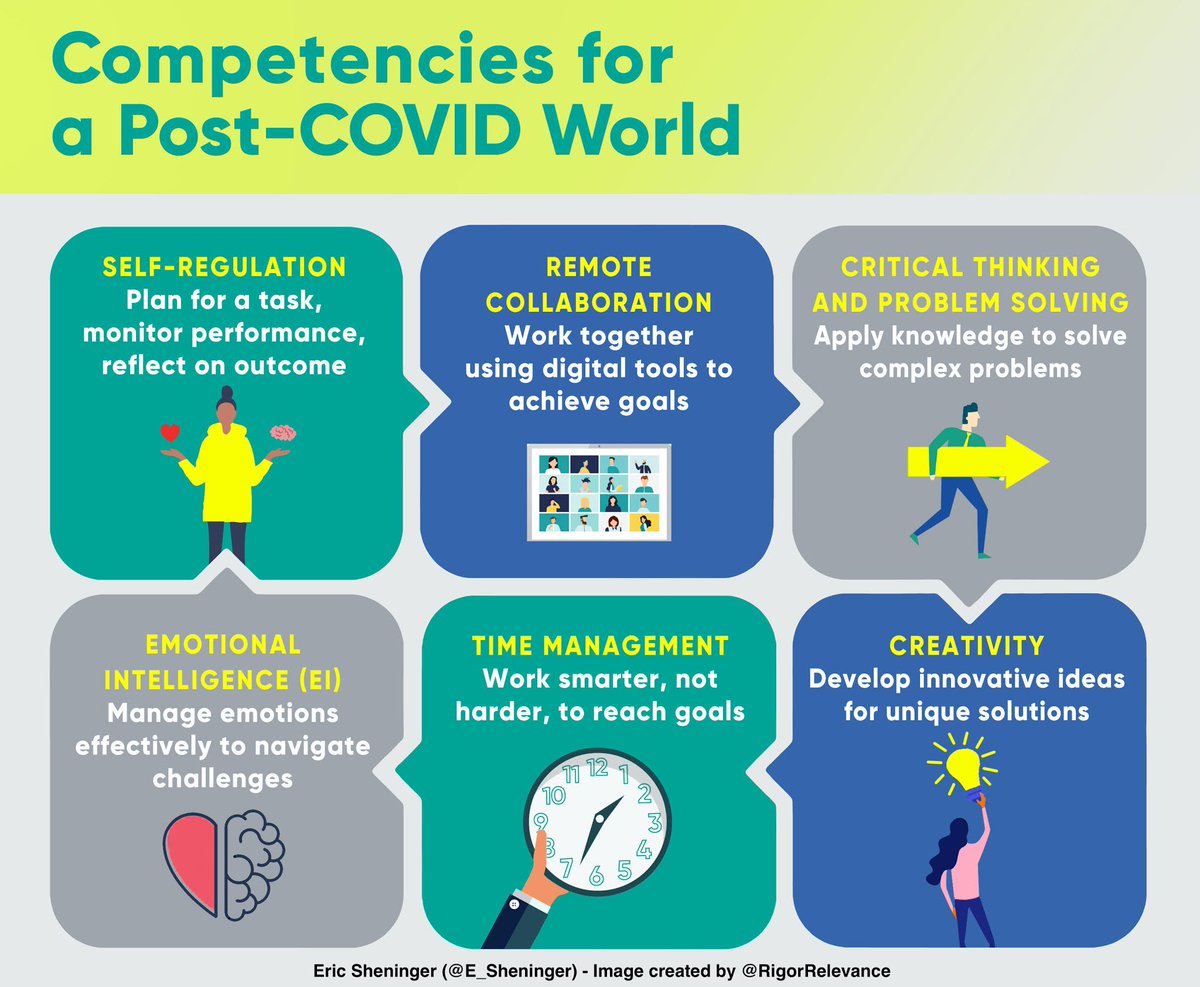 Competencies for a Post-COVID World

SELF-REGULATION
Plan for a task, monitor performance, reflect on outcome

REMOTE COLLABORATION
Work together using digital tools to achieve goals

CRITICAL THINKING AND PROBLEM SOLVING
Apply knowledge to solve complex problems

EMOTIONAL INTELLIGENCE (EI)
Manage emotions effectively to navigate challenges

TIME MANAGEMENT
Work smarter, not harder, to reach goals

11 12 1 2 3 4 5 6 7 9 10

CREATIVITY
Develop innovative ideas for unique solutions

Eric Sheninger (@E_Sheninger) - Image created by @RigorRelevance